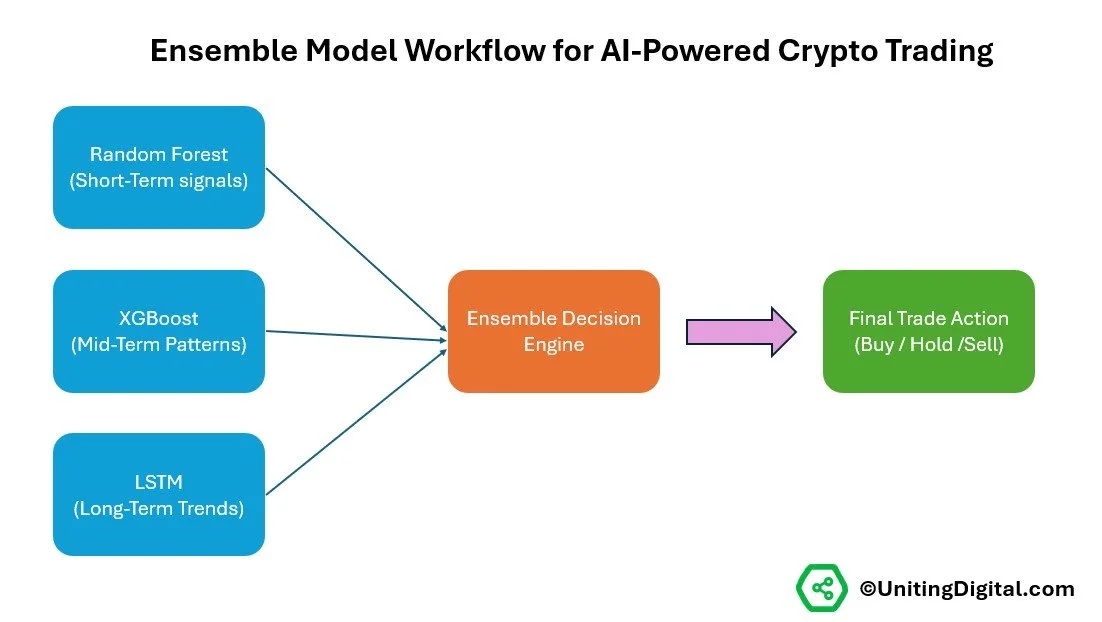 Ensemble Model Workflow for AI-Powered Crypto Trading

Random Forest
(Short-Term signals)

XGBoost
(Mid-Term Patterns)

LSTM
(Long-Term Trends)

Ensemble Decision Engine

Final Trade Action
(Buy / Hold /Sell)

©UnitingDigital.com